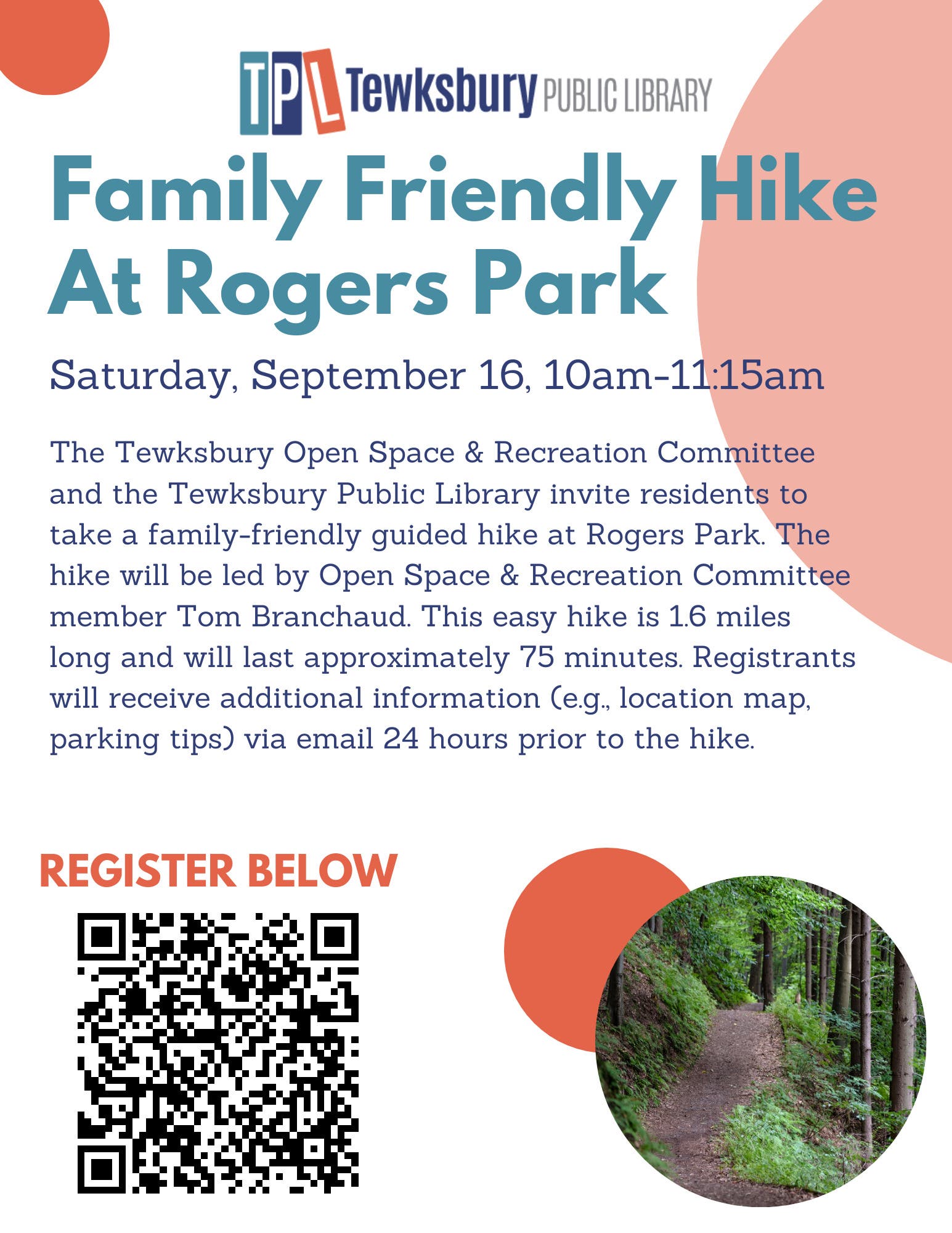 TPL Tewksbury PUBLIC LIBRARY

Family Friendly Hike At Rogers Park

Saturday, September 16, 10am-11:15am

The Tewksbury Open Space & Recreation Committee and the Tewksbury Public Library invite residents to take a family-friendly guided hike at Rogers Park. The hike will be led by Open Space & Recreation Committee member Tom Branchaud. This easy hike is 1.6 miles long and will last approximately 75 minutes. Registrants will receive additional information (e.g., location map, parking tips) via email 24 hours prior to the hike.

REGISTER BELOW